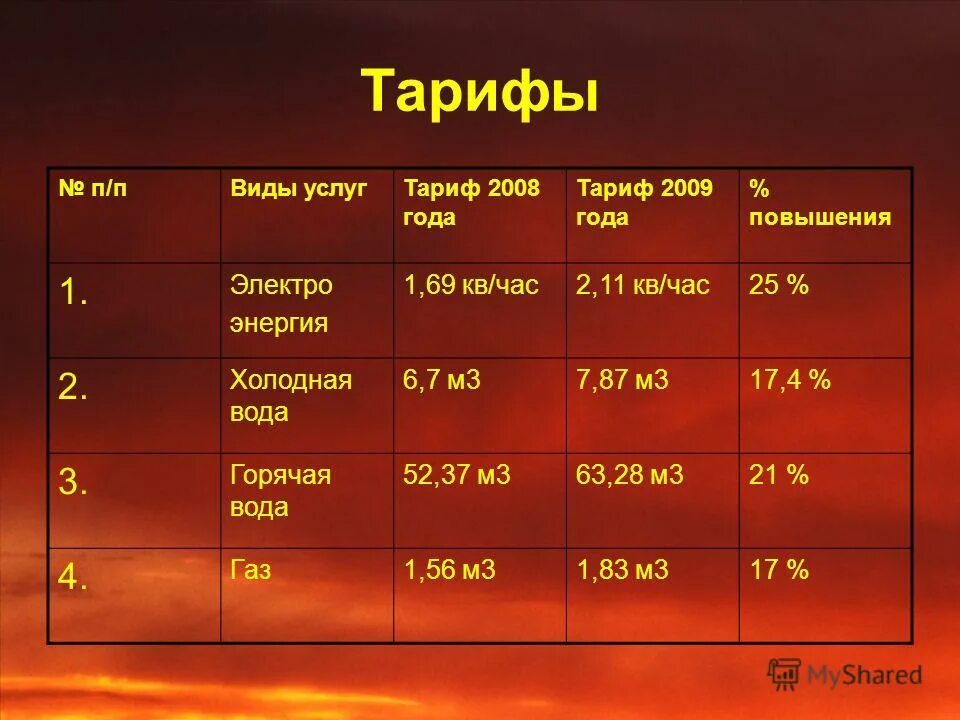 Тарифы

| № п/п | Виды услуг | Тариф 2008 года | Тариф 2009 года | % повышения |
|---|---|---|---|---|
| 1. | Электро энергия | 1,69 кв/час | 2,11 кв/час | 25 % |
| 2. | Холодная вода | 6,7 м3 | 7,87 м3 | 17,4 % |
| 3. | Горячая вода | 52,37 м3 | 63,28 м3 | 21 % |
| 4. | Газ | 1,56 м3 | 1,83 м3 | 17 % |

MyShared